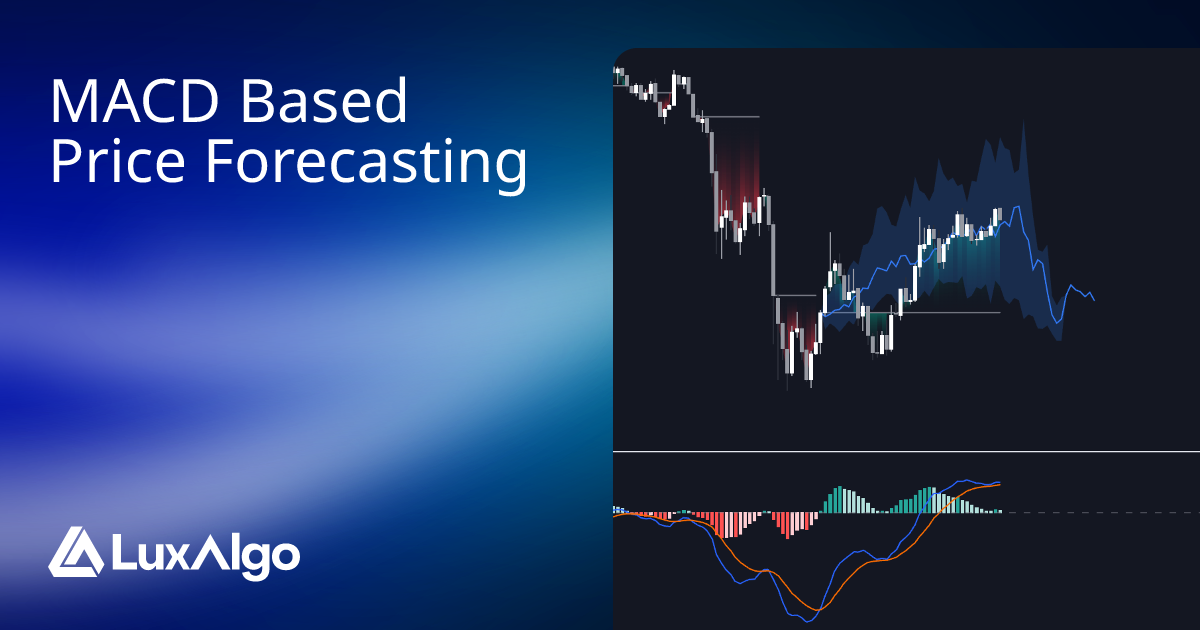 MACD Based
Price Forecasting

LuxAlgo